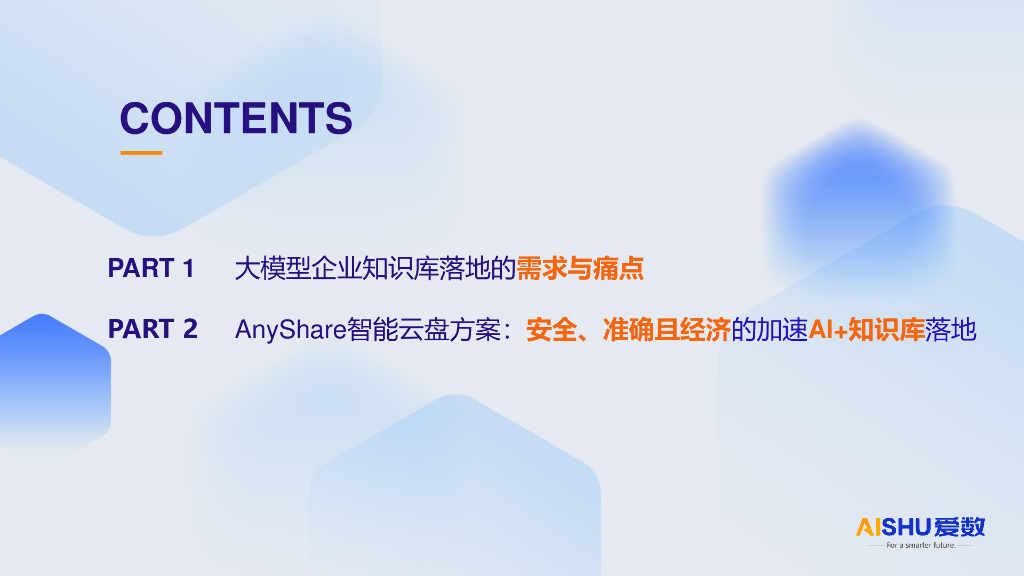 CONTENTS

PART 1 大模型企业知识库落地的需求与痛点

PART 2 AnyShare智能云盘方案：安全、准确且经济的加速AI+知识库落地

AISHU爱数
For a smarter future.